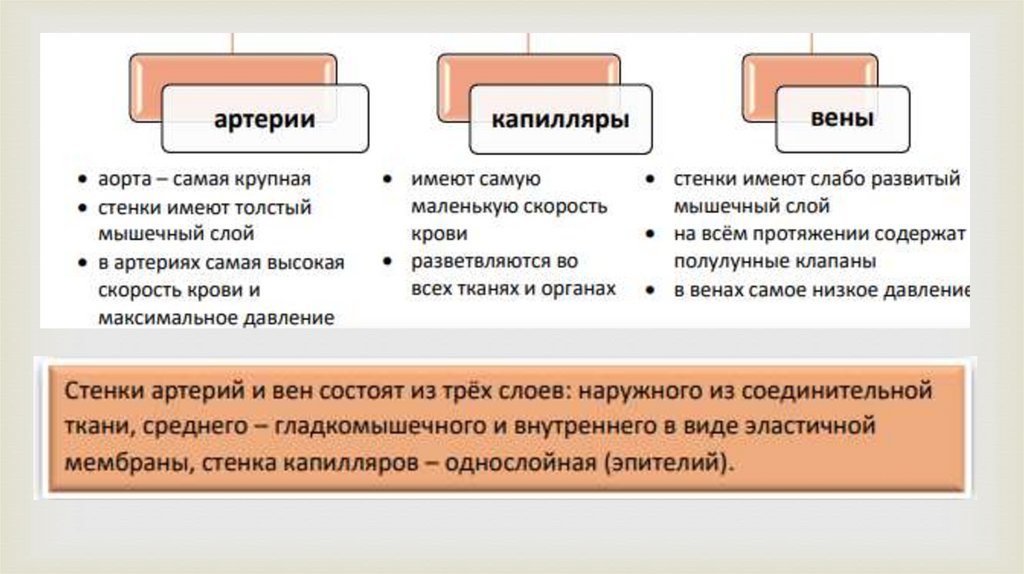 артерии

• аорта – самая крупная
• стенки имеют толстый мышечный слой
• в артериях самая высокая скорость крови и максимальное давление

капилляры

• имеют самую маленькую скорость крови
• разветвляются во всех тканях и органах

вены

• стенки имеют слабо развитый мышечный слой
• на всём протяжении содержат полулунные клапаны
• в венах самое низкое давление

Стенки артерий и вен состоят из трёх слоев: наружного из соединительной ткани, среднего – гладкомышечного и внутреннего в виде эластичной мембраны, стенка капилляров – однослойная (эпителий).